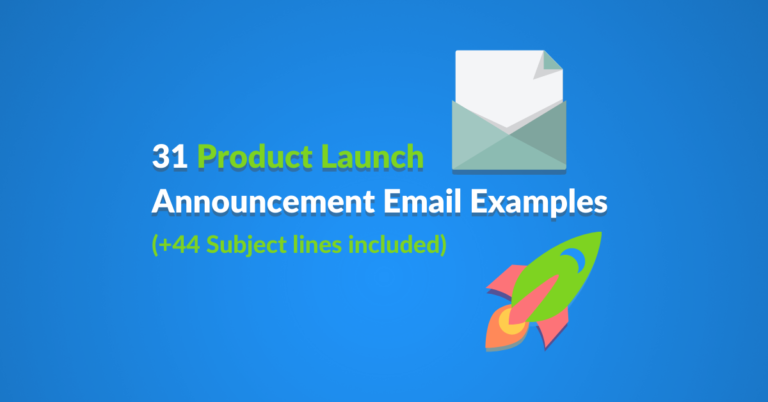 31 Product Launch
Announcement Email Examples
(+44 Subject lines included)